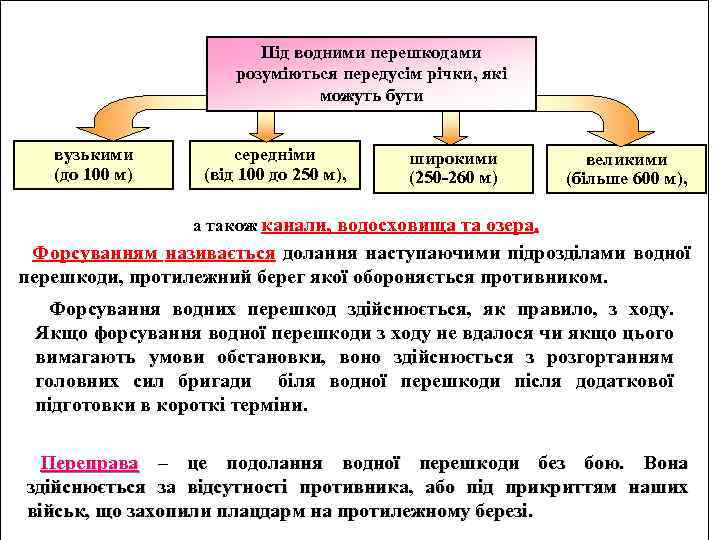 Під водними перешкодами розуміються передусім річки, які можуть бути

вузькими (до 100 м)

середніми (від 100 до 250 м),

широкими (250-260 м)

великими (більше 600 м),

а також канали, водосховища та озера.

Форсуванням називається долання наступаючими підрозділами водної перешкоди, протилежний берег якої обороняється противником.

Форсування водних перешкод здійснюється, як правило, з ходу. Якщо форсування водної перешкоди з ходу не вдалося чи якщо цього вимагають умови обстановки, воно здійснюється з розгортанням головних сил бригади біля водної перешкоди після додаткової підготовки в короткі терміни.

Переправа – це подолання водної перешкоди без бою. Вона здійснюється за відсутності противника, або під прикриттям наших військ, що захопили плацдарм на протилежному березі.